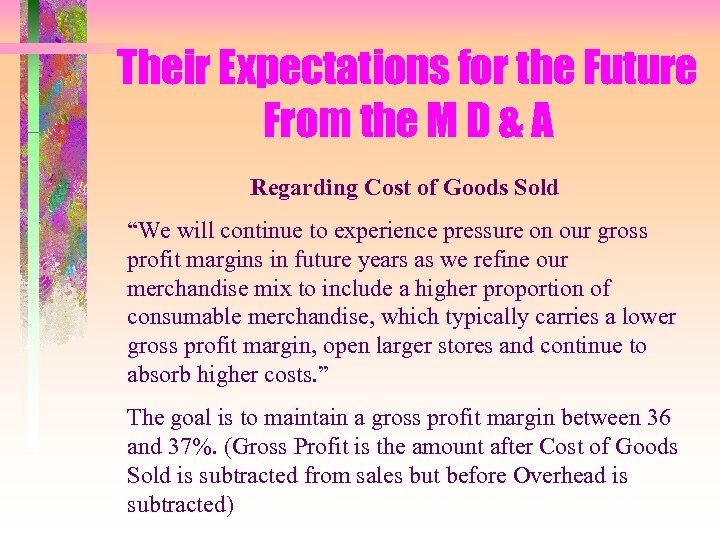 Their Expectations for the Future From the M D & A

Regarding Cost of Goods Sold

“We will continue to experience pressure on our gross profit margins in future years as we refine our merchandise mix to include a higher proportion of consumable merchandise, which typically carries a lower gross profit margin, open larger stores and continue to absorb higher costs.”

The goal is to maintain a gross profit margin between 36 and 37%. (Gross Profit is the amount after Cost of Goods Sold is subtracted from sales but before Overhead is subtracted)